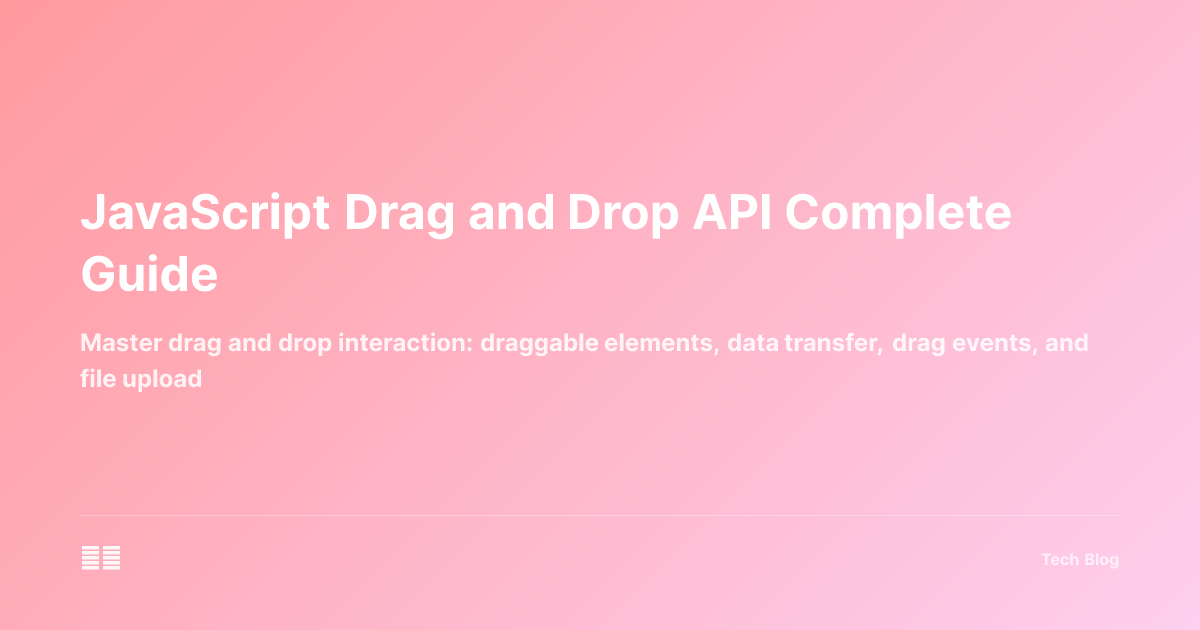 JavaScript Drag and Drop API Complete Guide

Master drag and drop interaction: draggable elements, data transfer, drag events, and file upload

Tech Blog